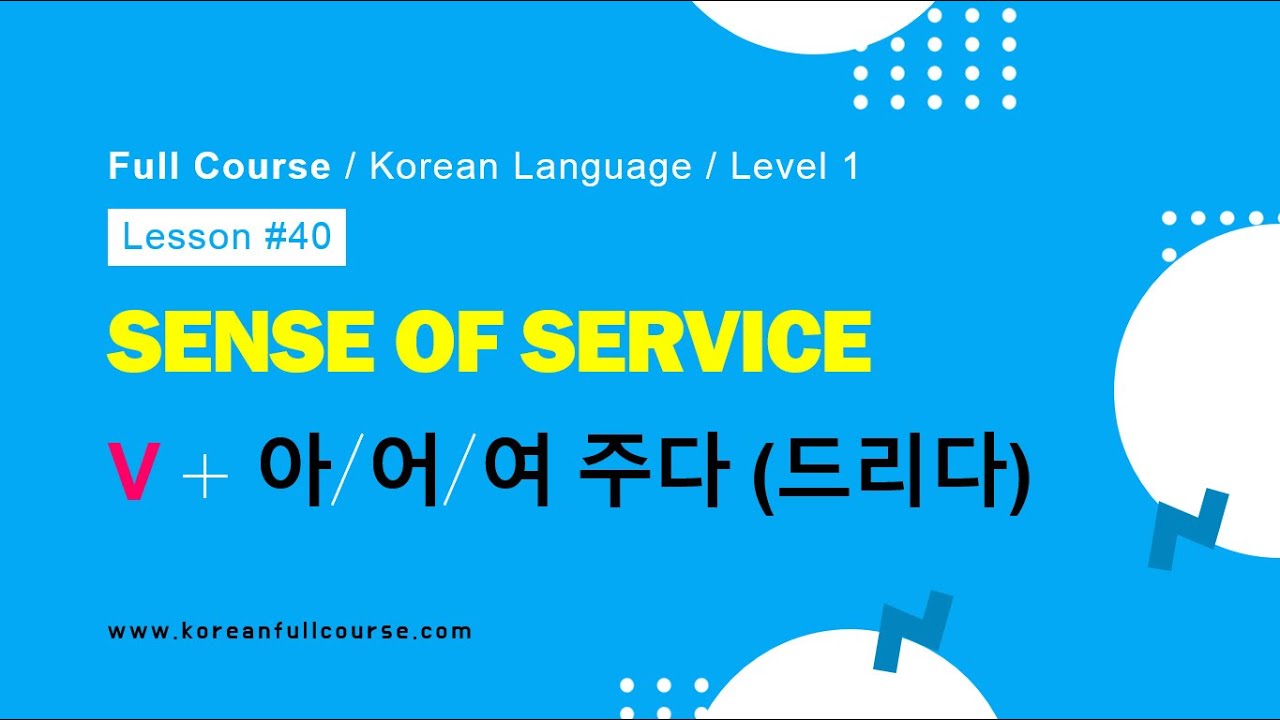 Full Course / Korean Language / Level 1

Lesson #40

SENSE OF SERVICE

V + 아/어/여 주다 (드리다)

www.koreanfullcourse.com